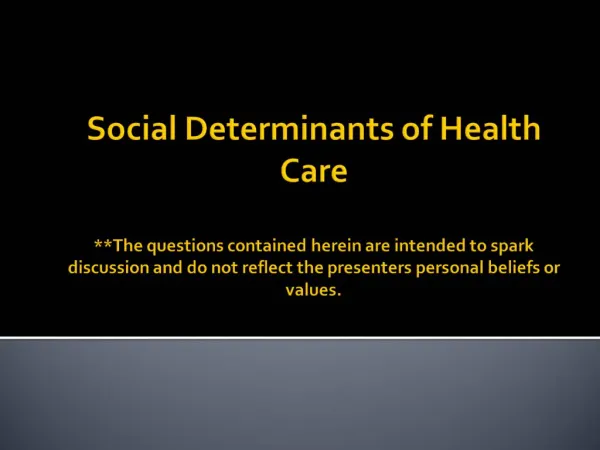 Social Determinants of Health Care

**The questions contained herein are intended to spark discussion and do not reflect the presenters personal beliefs or values.